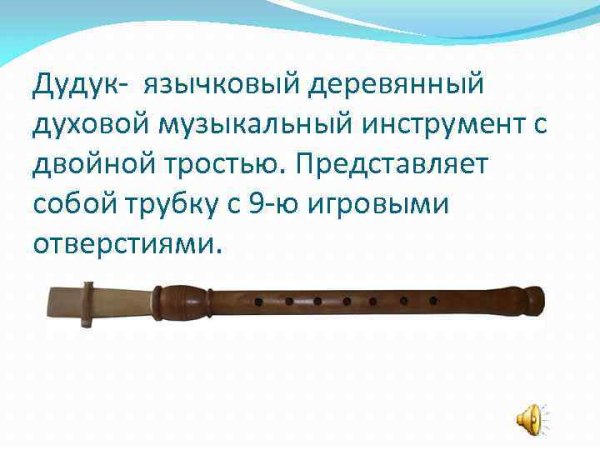 Дудук- язычковый деревянный духовой музыкальный инструмент с двойной тростью. Представляет собой трубку с 9-ю игровыми отверстиями.